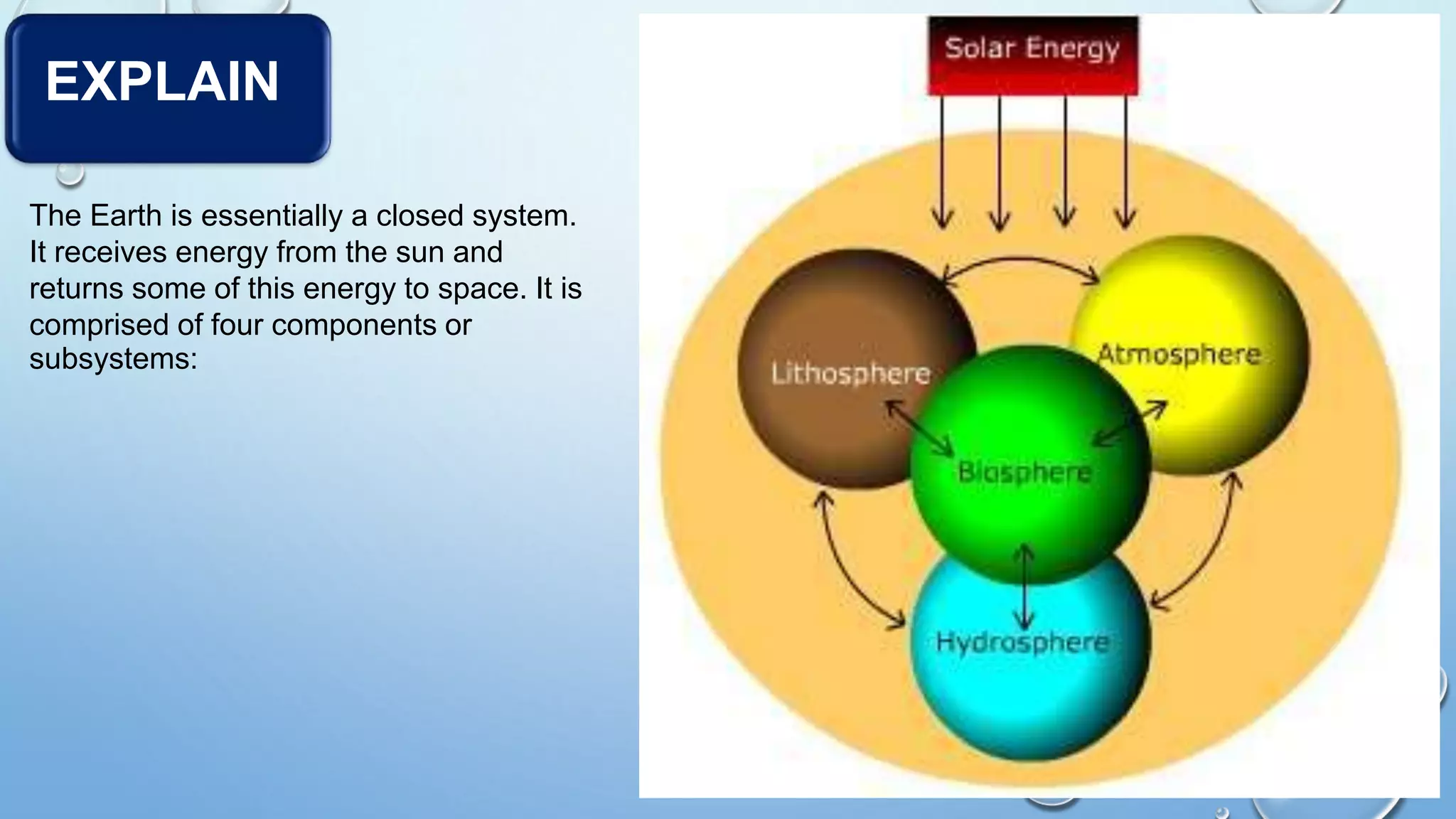 EXPLAIN

The Earth is essentially a closed system. It receives energy from the sun and returns some of this energy to space. It is comprised of four components or subsystems:

Solar Energy

Lithosphere

Atmosphere

Biosphere

Hydrosphere